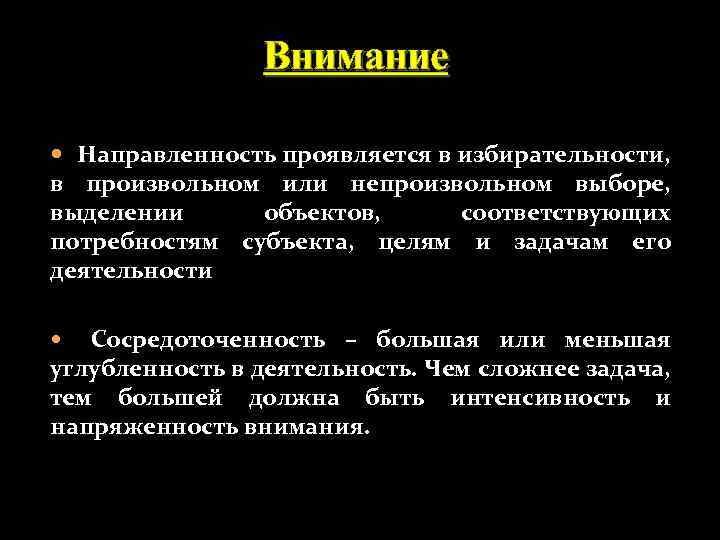 Внимание

• Направленность проявляется в избирательности, в произвольном или непроизвольном выборе, выделении объектов, соответствующих потребностям субъекта, целям и задачам его деятельности

• Сосредоточенность – большая или меньшая углубленность в деятельность. Чем сложнее задача, тем большей должна быть интенсивность и напряженность внимания.